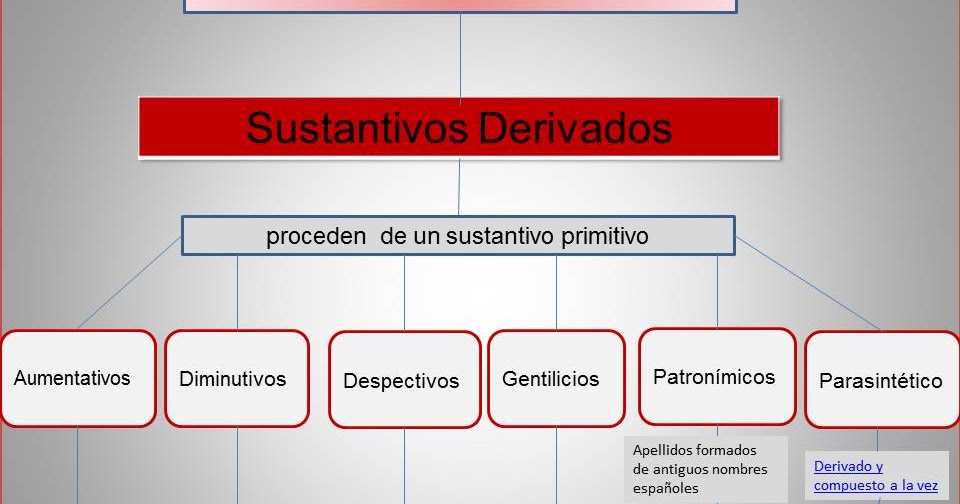 Sustantivos Derivados

proceden de un sustantivo primitivo

Aumentativos

Diminutivos

Despectivos

Gentilicios

Patronímicos

Parasintético

Apellidos formados de antiguos nombres españoles

Derivado y compuesto a la vez